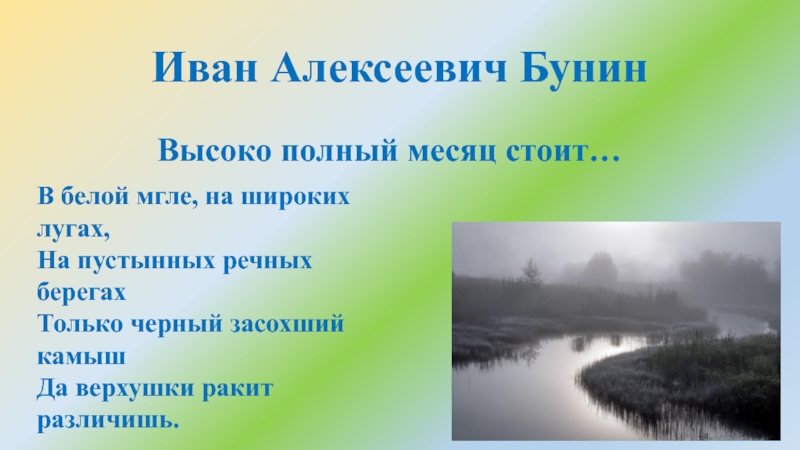 Иван Алексеевич Бунин

Высоко полный месяц стоит…

В белой мгле, на широких лугах,
На пустынных речных берегах
Только черный засохший камыш
Да верхушки ракит различишь.